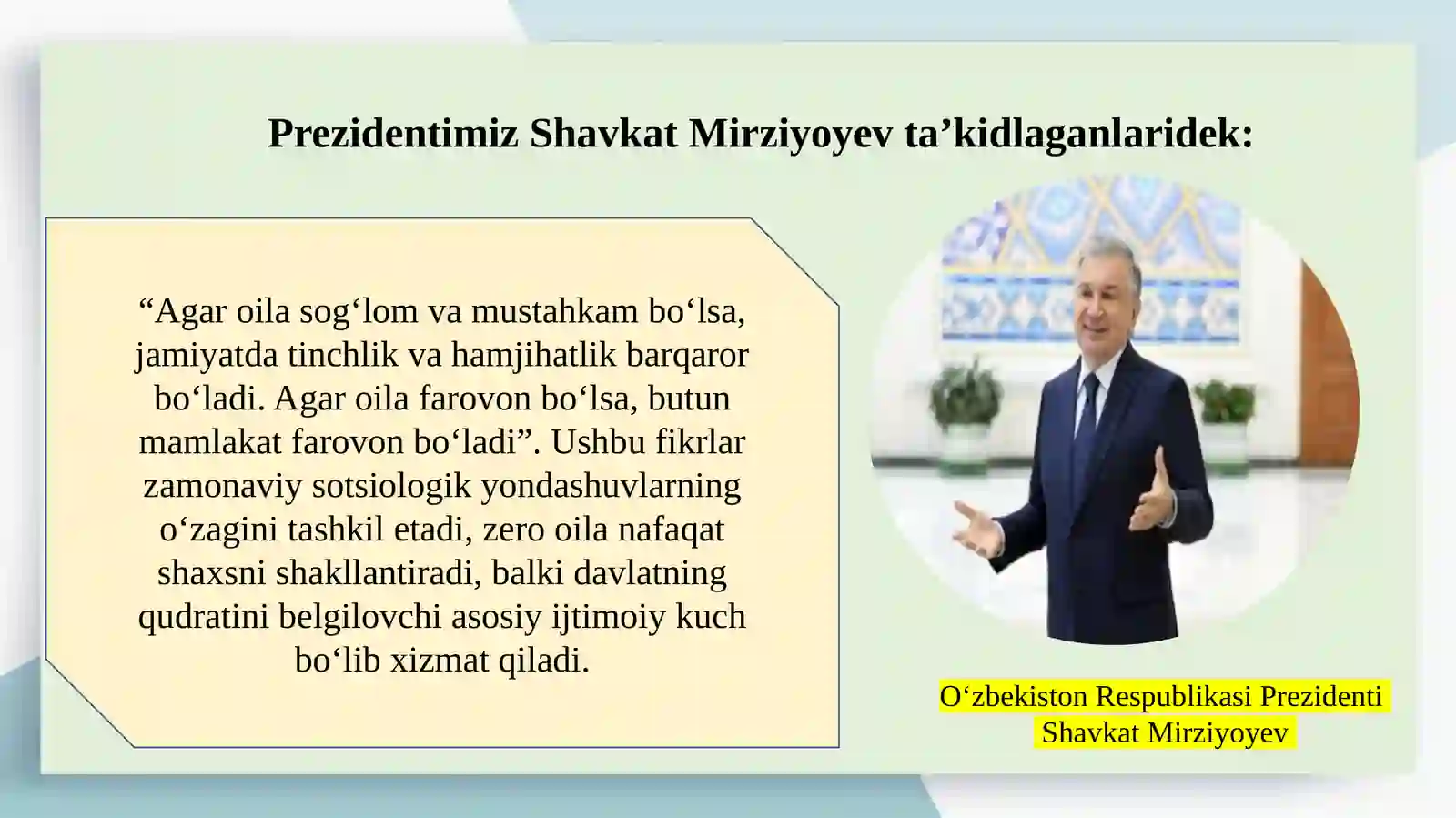 Prezidentimiz Shavkat Mirziyoyev ta’kidlaganlaridek:

“Agar oila sog‘lom va mustahkam bo‘lsa, jamiyatda tinchlik va hamjihatlik barqaror bo‘ladi. Agar oila farovon bo‘lsa, butun mamlakat farovon bo‘ladi”. Ushbu fikrlar zamonaviy sotsiologik yondashuvlarning o‘zagini tashkil etadi, zero oila nafaqat shaxsni shakllantiradi, balki davlatning qudratini belgilovchi asosiy ijtimoiy kuch bo‘lib xizmat qiladi.

O‘zbekiston Respublikasi Prezidenti
Shavkat Mirziyoyev